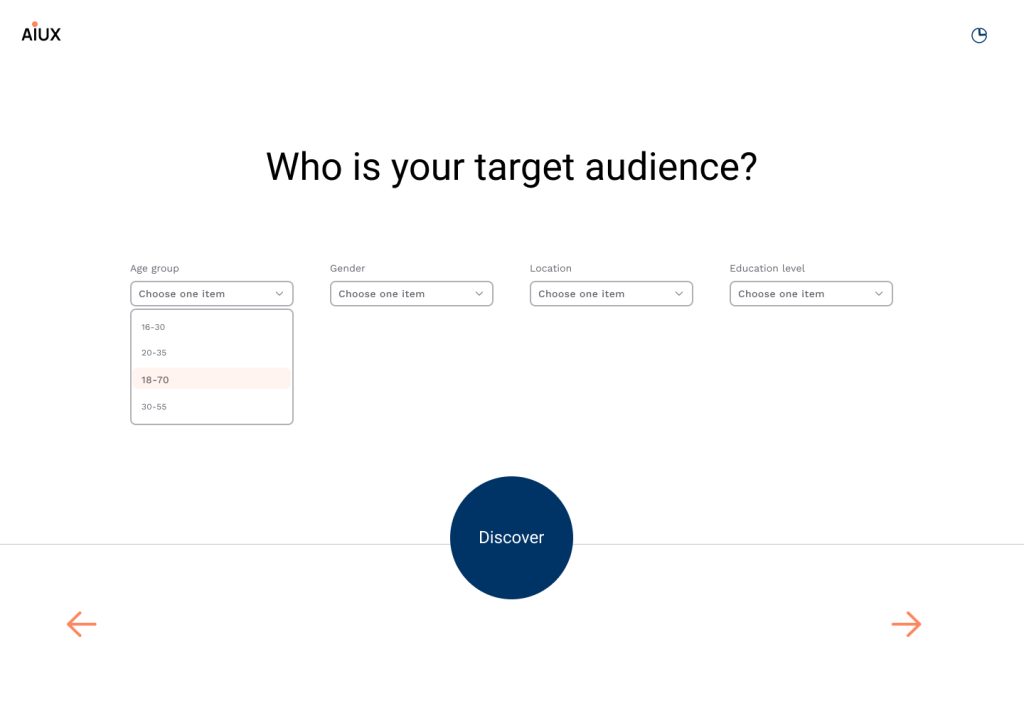 AIUX

Who is your target audience?

Age group
Choose one item
16-30
20-35
18-70
30-55

Gender
Choose one item

Location
Choose one item

Education level
Choose one item

Discover